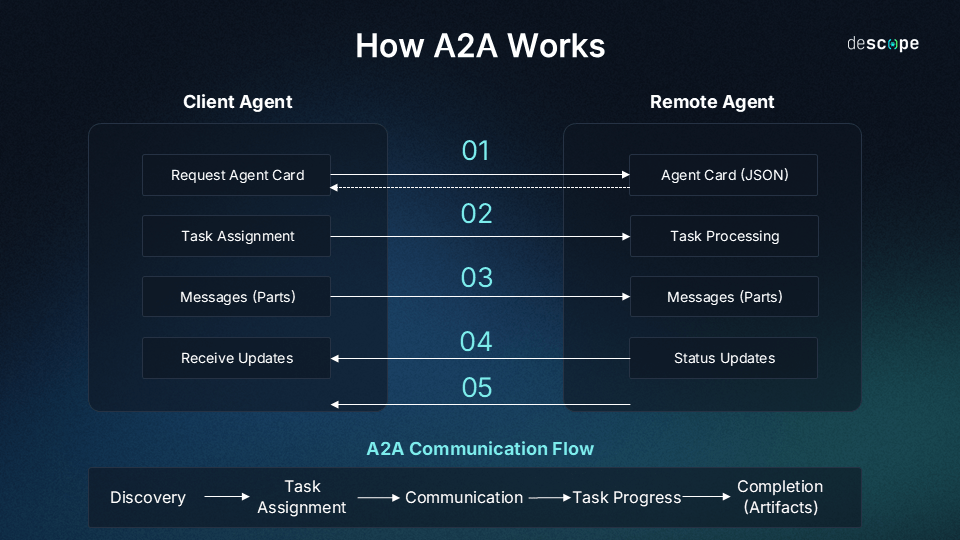 How A2A Works

descope

Client Agent

Remote Agent

Request Agent Card

01

Agent Card (JSON)

Task Assignment

02

Task Processing

Messages (Parts)

03

Messages (Parts)

Receive Updates

04

Status Updates

05

A2A Communication Flow

Discovery → Task Assignment → Communication → Task Progress → Completion (Artifacts)